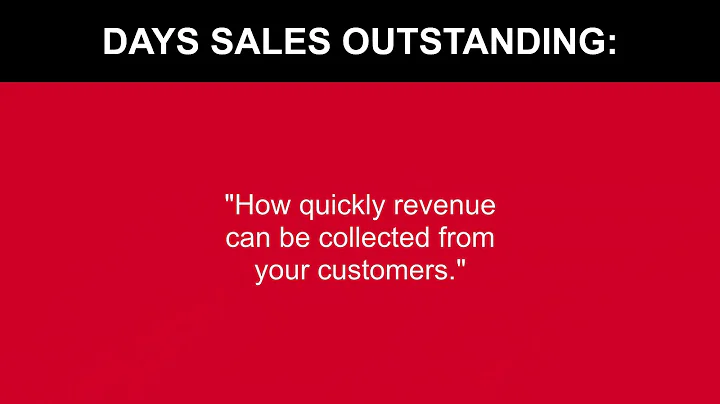 DAYS SALES OUTSTANDING:

"How quickly revenue can be collected from your customers."